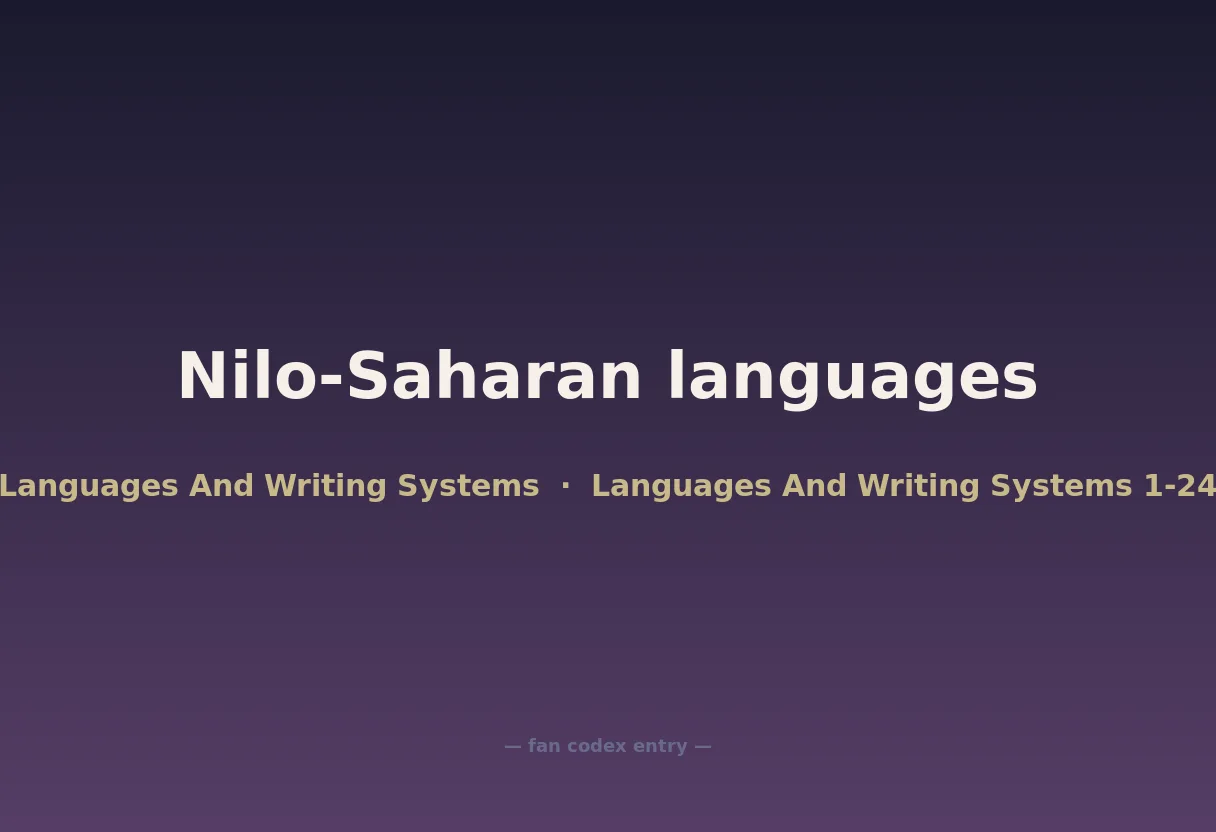 Nilo-Saharan languages

Languages And Writing Systems · Languages And Writing Systems 1-24

— fan codex entry —